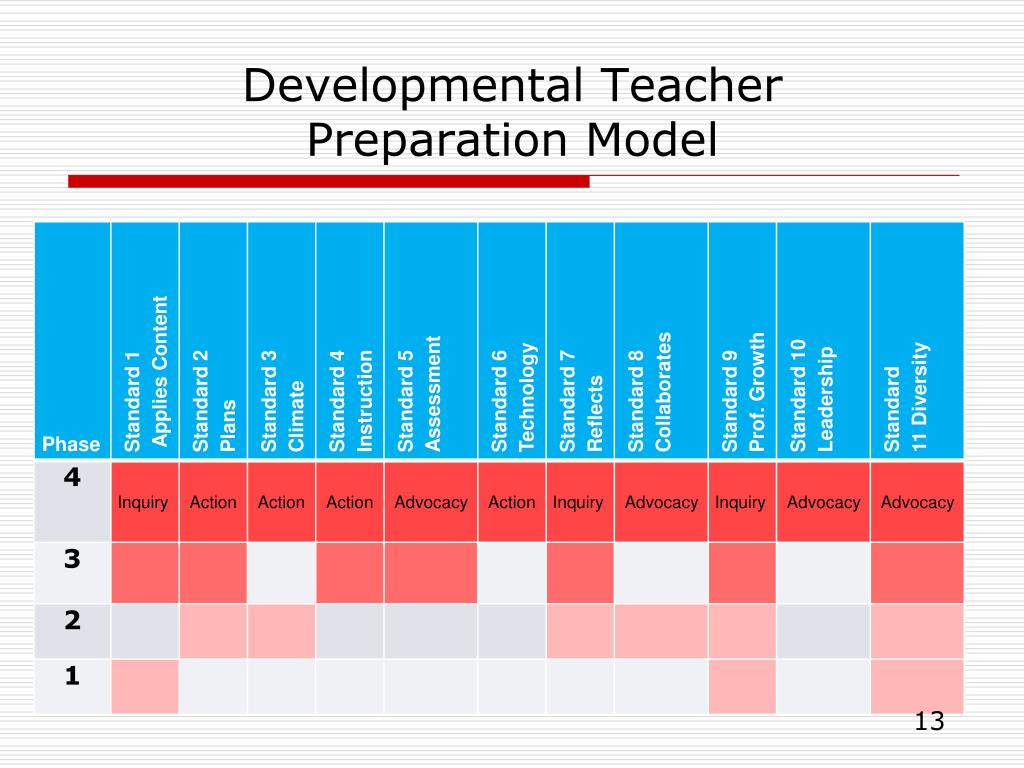 Developmental Teacher Preparation Model

| Phase | Standard 1 Applies Content | Standard 2 Plans | Standard 3 Climate | Standard 4 Instruction | Standard 5 Assessment | Standard 6 Technology | Standard 7 Reflects | Standard 8 Collaborates | Standard 9 Prof. Growth | Standard 10 Leadership | Standard 11 Diversity |
|---|---|---|---|---|---|---|---|---|---|---|---|
| 4 | Inquiry | Action | Action | Action | Advocacy | Action | Inquiry | Advocacy | Inquiry | Advocacy | Advocacy |
| 3 | | | | | | | | | | | |
| 2 | | | | | | | | | | | |
| 1 | | | | | | | | | | | |

13